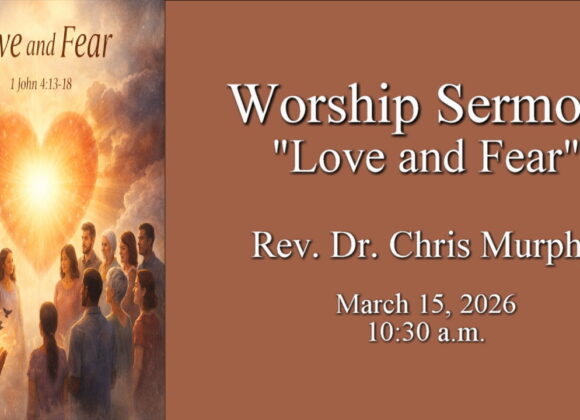 ve and Fear

1 John 4:13-18

Worship Sermo
"Love and Fear"

Rev. Dr. Chris Murph

March 15, 2026
10:30 a.m.